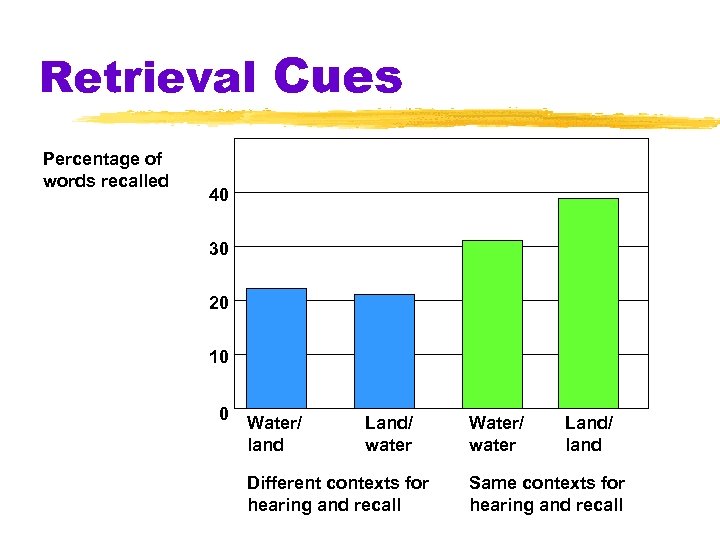 Retrieval Cues

Percentage of words recalled

40
30
20
10
0

Water/ land

Land/ water

Water/ water

Land/ land

Different contexts for hearing and recall

Same contexts for hearing and recall